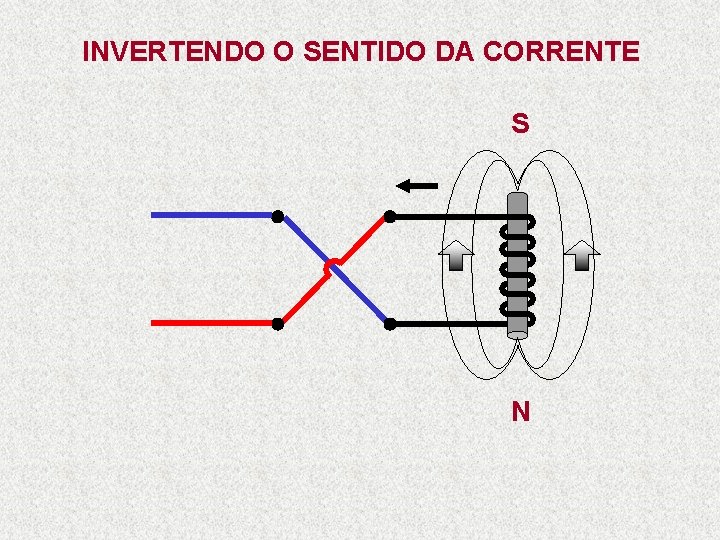 INVERTENDO O SENTIDO DA CORRENTE

S

N